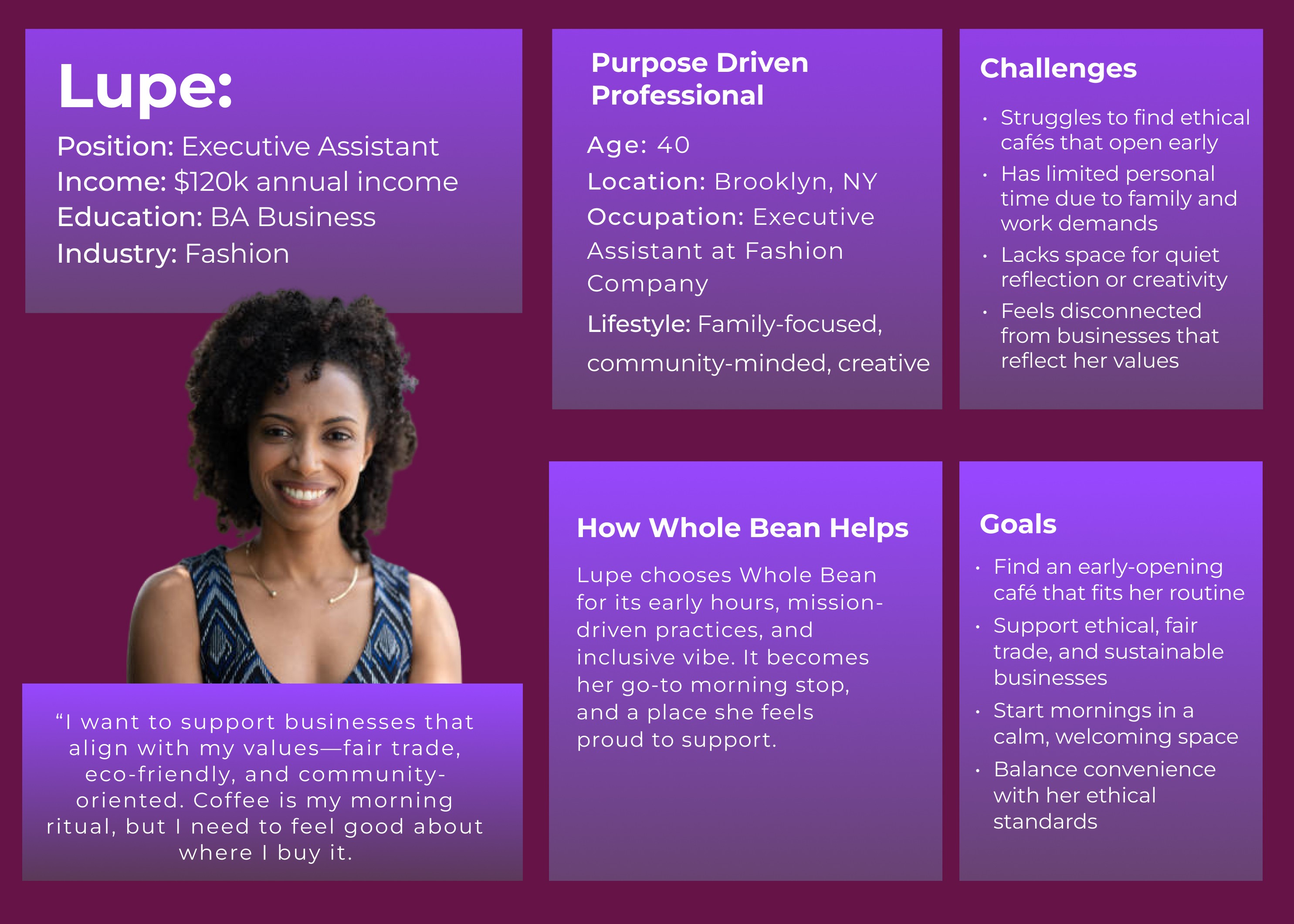 Lupe:

Position: Executive Assistant
Income: $120k annual income
Education: BA Business
Industry: Fashion

"I want to support businesses that align with my values—fair trade, eco-friendly, and community-oriented. Coffee is my morning ritual, but I need to feel good about where I buy it.

Purpose Driven Professional

Age: 40
Location: Brooklyn, NY
Occupation: Executive Assistant at Fashion Company
Lifestyle: Family-focused, community-minded, creative

How Whole Bean Helps

Lupe chooses Whole Bean for its early hours, mission-driven practices, and inclusive vibe. It becomes her go-to morning stop, and a place she feels proud to support.

Challenges

• Struggles to find ethical cafés that open early
• Has limited personal time due to family and work demands
• Lacks space for quiet reflection or creativity
• Feels disconnected from businesses that reflect her values

Goals

• Find an early-opening café that fits her routine
• Support ethical, fair trade, and sustainable businesses
• Start mornings in a calm, welcoming space
• Balance convenience with her ethical standards